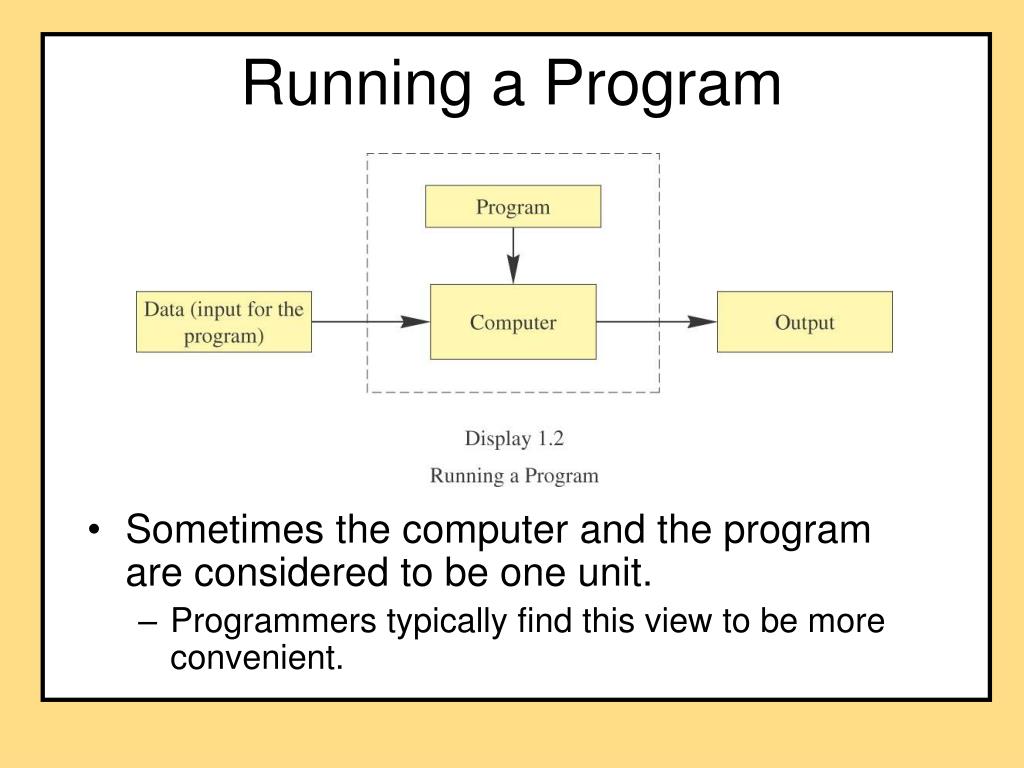 Running a Program

Program

Data (input for the program)

Computer

Output

Display 1.2

Running a Program

• Sometimes the computer and the program are considered to be one unit.
– Programmers typically find this view to be more convenient.